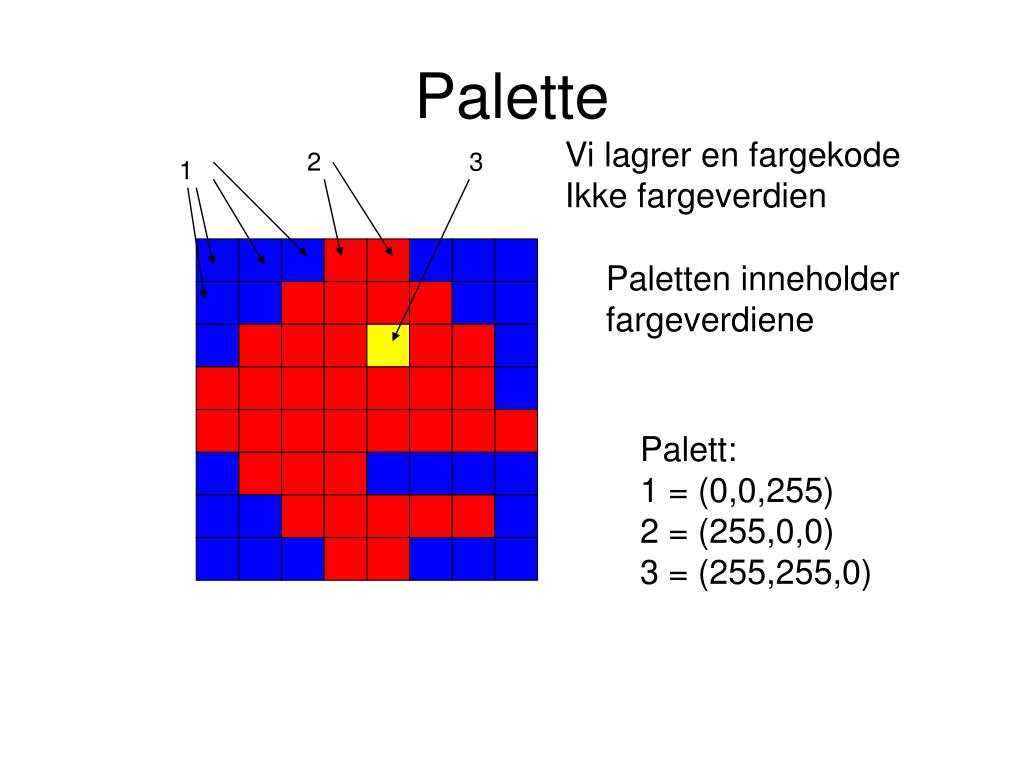 Palette

1

2

3

Vi lagrer en fargekode
Ikke fargeverdien

Paletten inneholder fargeverdiene

Palett:
1 = (0,0,255)
2 = (255,0,0)
3 = (255,255,0)